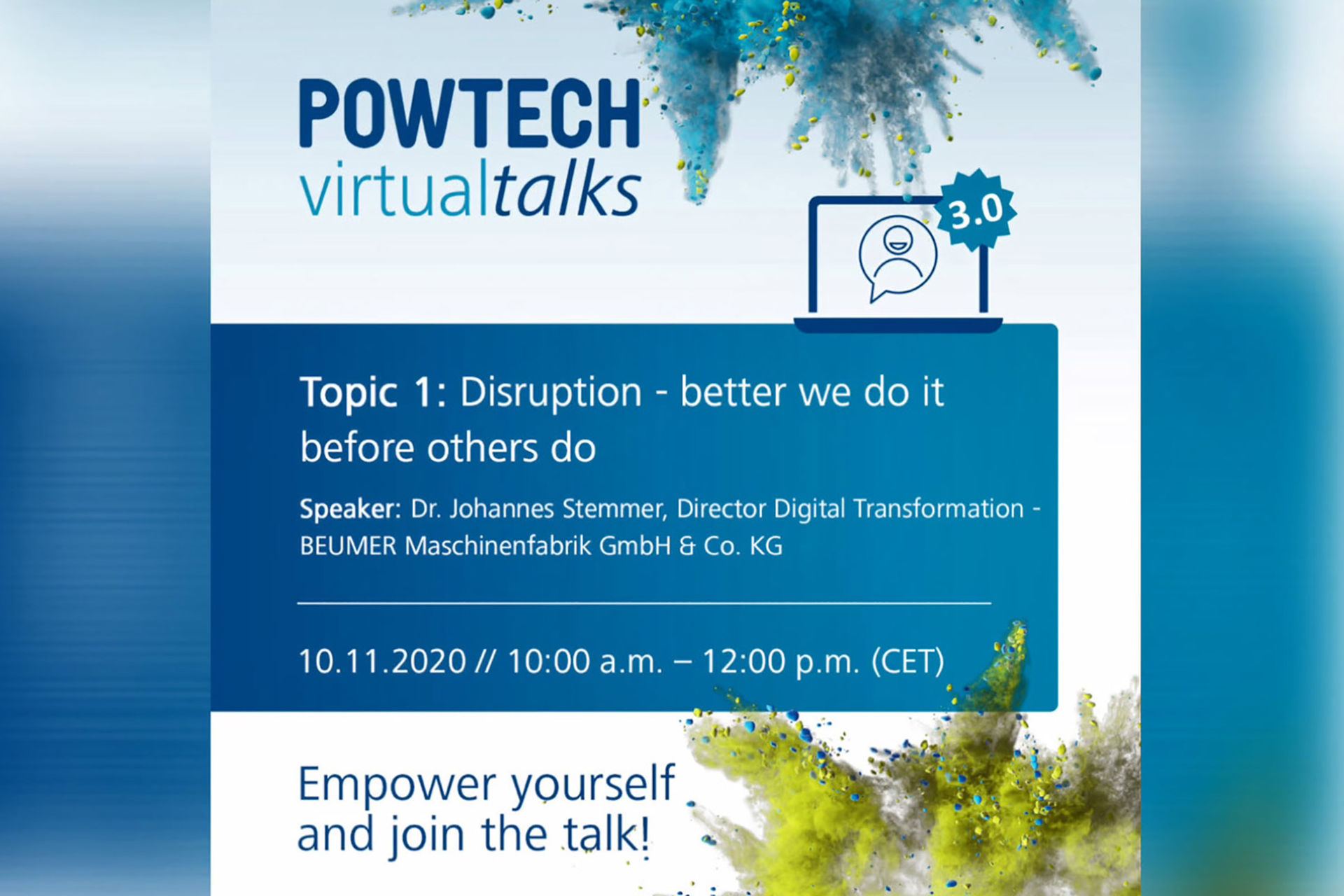 POWTECH
virtualtalks

3.0

Topic 1: Disruption - better we do it before others do

Speaker: Dr. Johannes Stemmer, Director Digital Transformation - BEUMER Maschinenfabrik GmbH & Co. KG

10.11.2020 // 10:00 a.m. – 12:00 p.m. (CET)

Empower yourself and join the talk!